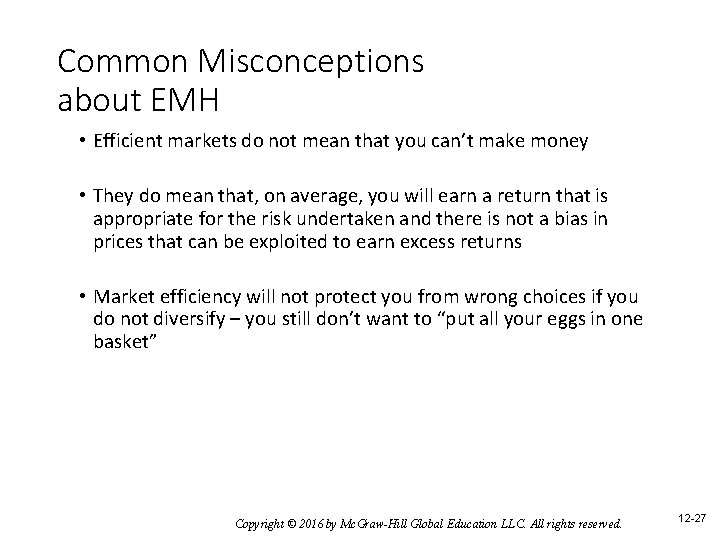 Common Misconceptions about EMH

• Efficient markets do not mean that you can't make money

• They do mean that, on average, you will earn a return that is appropriate for the risk undertaken and there is not a bias in prices that can be exploited to earn excess returns

• Market efficiency will not protect you from wrong choices if you do not diversify – you still don't want to "put all your eggs in one basket"

Copyright © 2016 by McGraw-Hill Global Education LLC. All rights reserved.

12-27